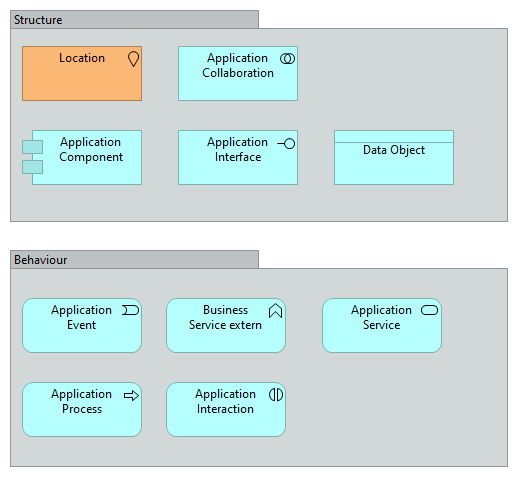 Structure

Location

Application Collaboration

Application Component

Application Interface

Data Object

Behaviour

Application Event

Business Service extern

Application Service

Application Process

Application Interaction